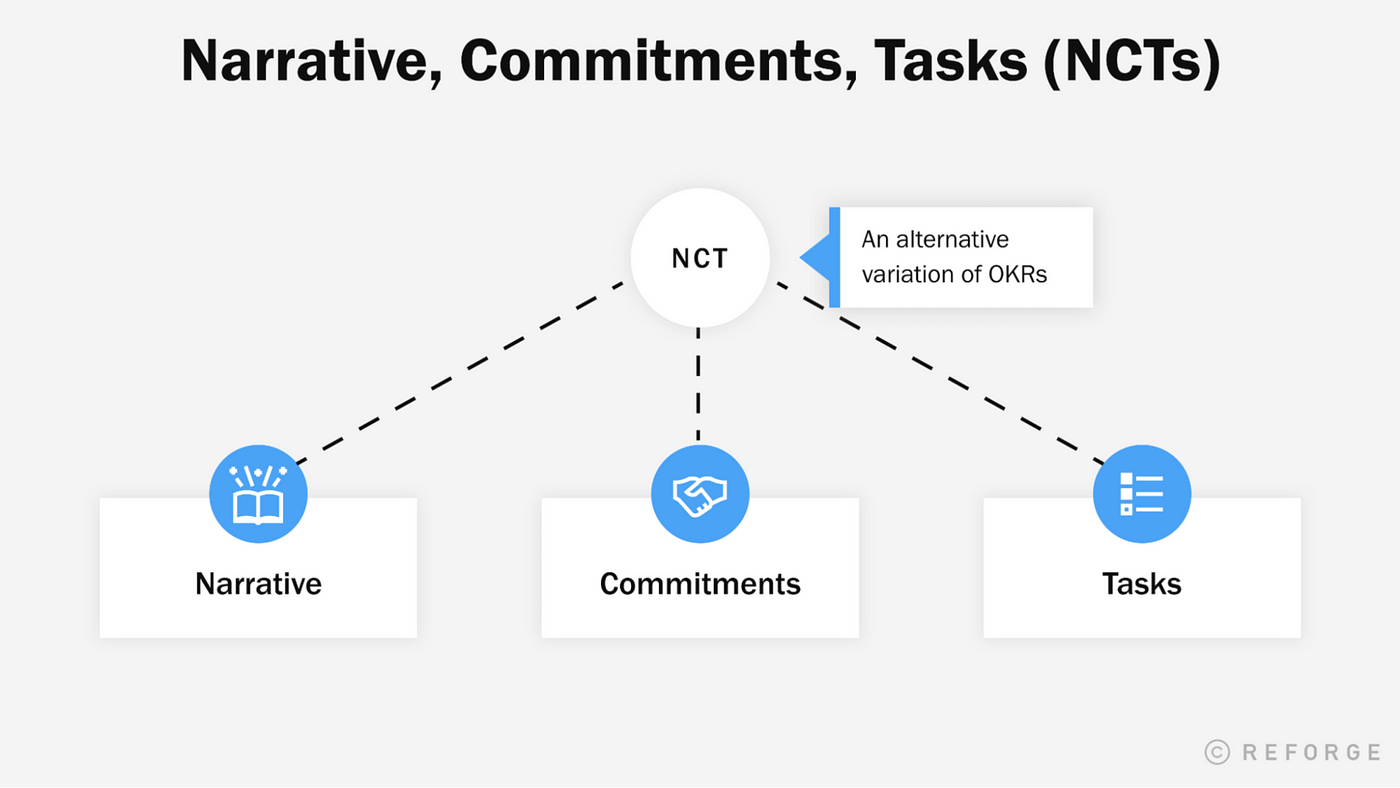 Narrative, Commitments, Tasks (NCTs)

NCT

An alternative variation of OKRs

Narrative

Commitments

Tasks

© REFORGE